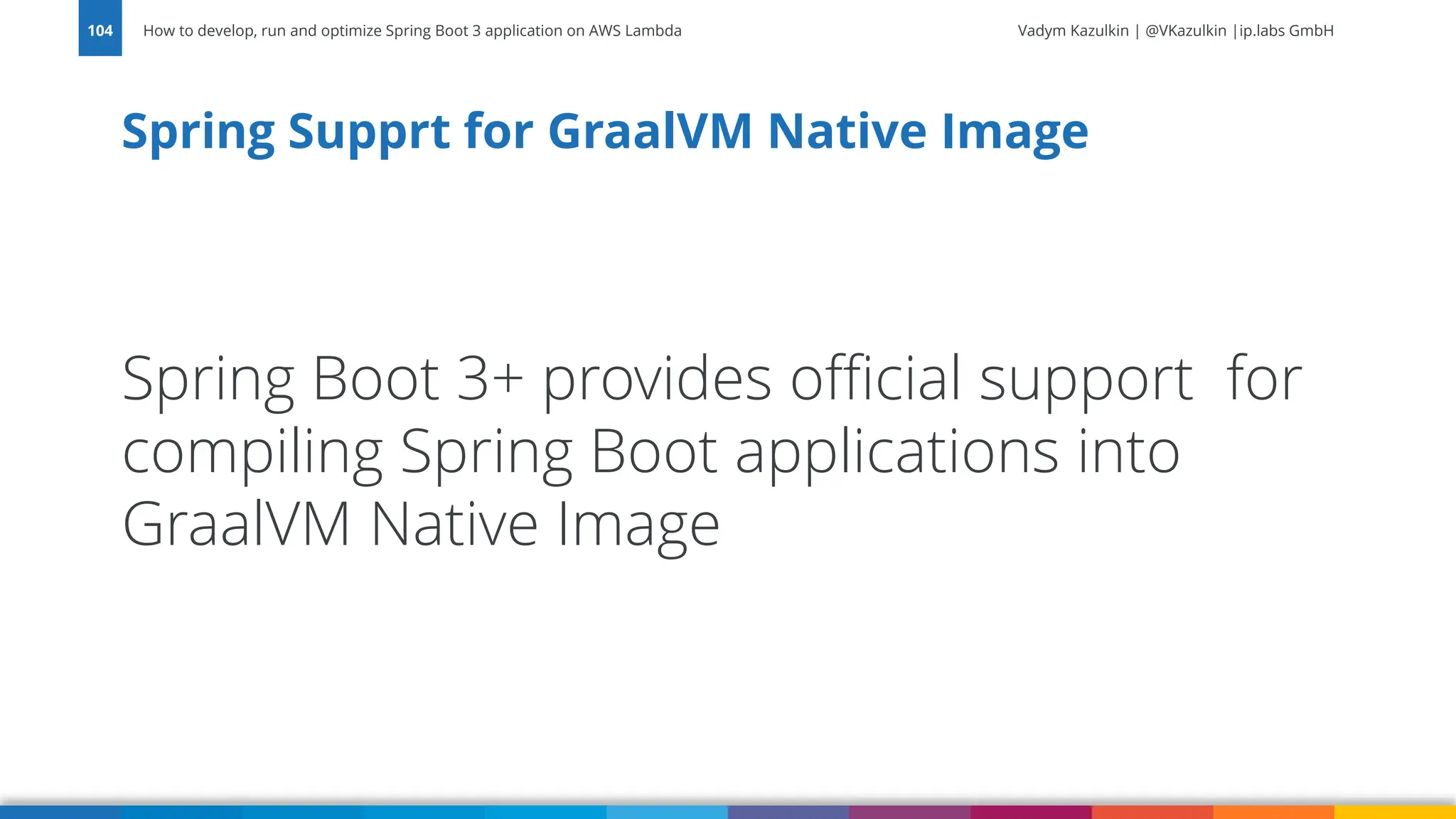 104 How to develop, run and optimize Spring Boot 3 application on AWS Lambda

Vadym Kazulkin | @VKazulkin |ip.labs GmbH

Spring Supprt for GraalVM Native Image

Spring Boot 3+ provides official support for compiling Spring Boot applications into GraalVM Native Image